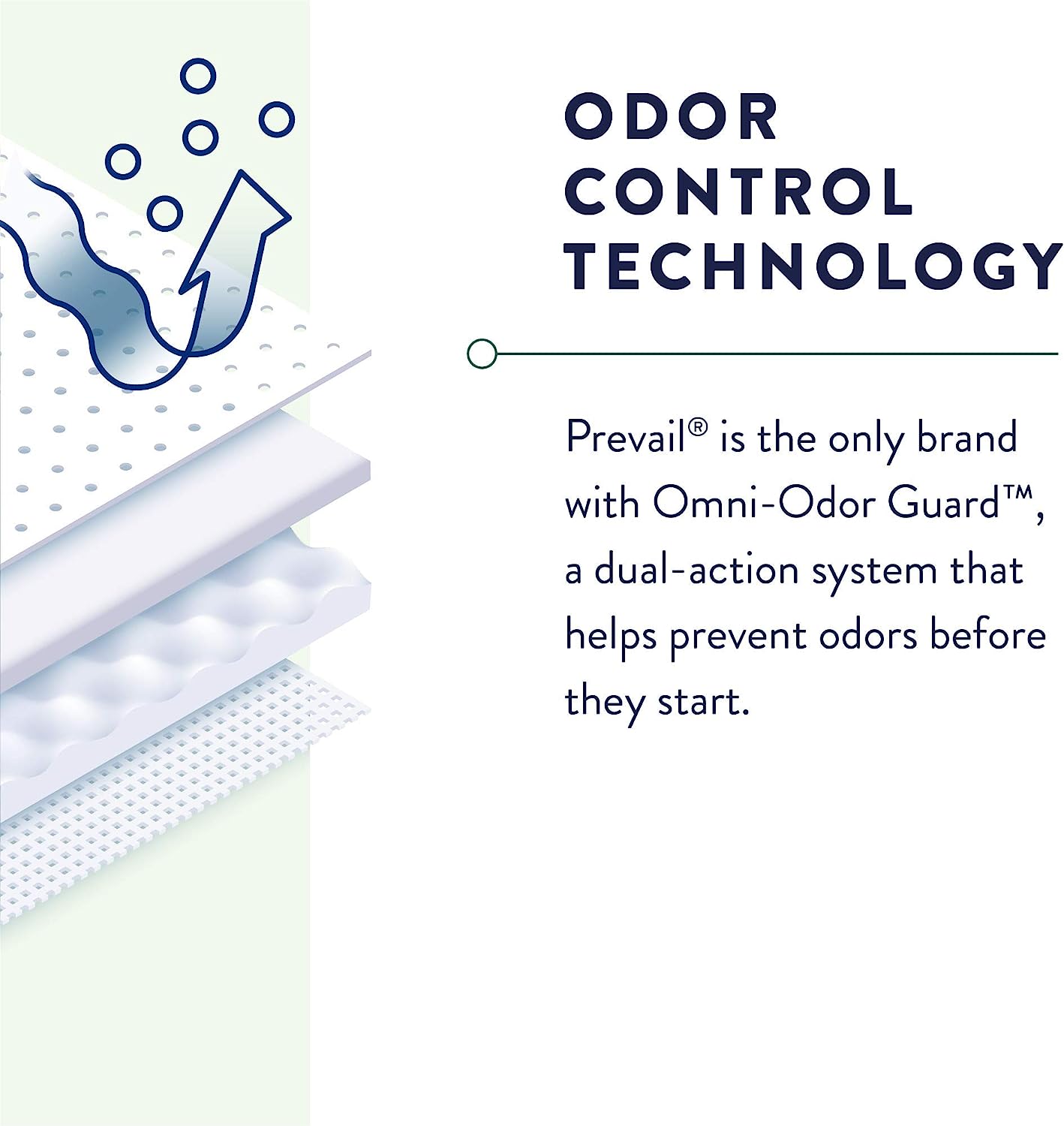 ODOR CONTROL TECHNOLOGY

Prevail® is the only brand with Omni-Odor Guard™, a dual-action system that helps prevent odors before they start.